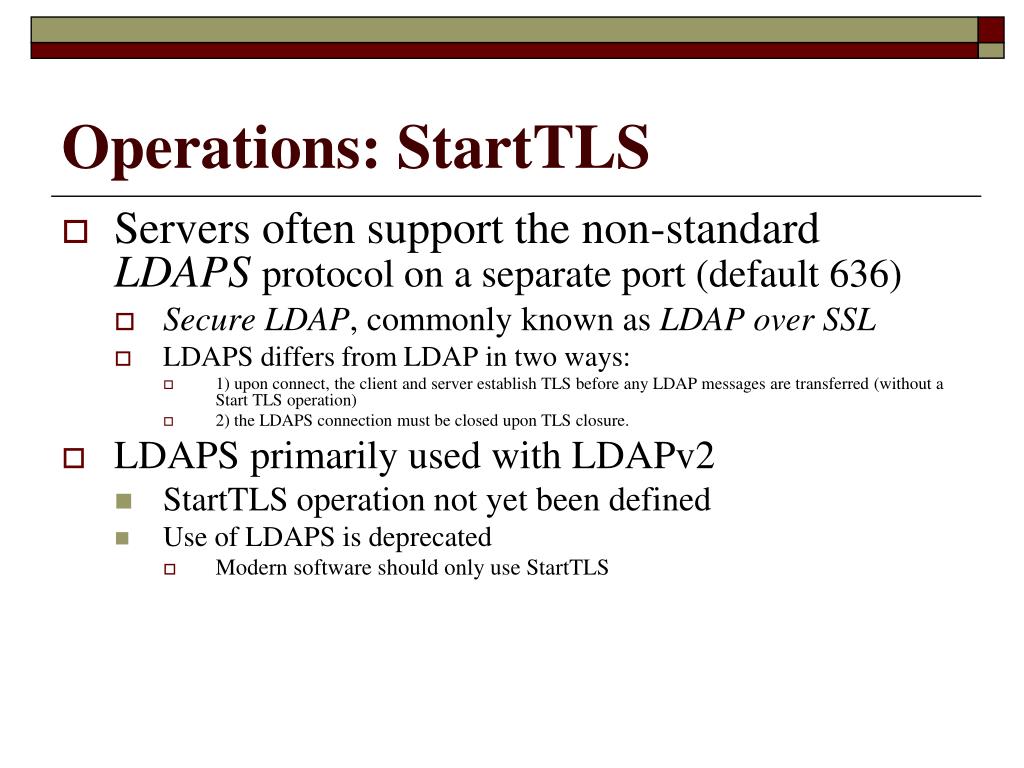 Operations: StartTLS

Servers often support the non-standard LDAPS protocol on a separate port (default 636)

Secure LDAP, commonly known as LDAP over SSL

LDAPS differs from LDAP in two ways:

1) upon connect, the client and server establish TLS before any LDAP messages are transferred (without a Start TLS operation)

2) the LDAPS connection must be closed upon TLS closure.

LDAPS primarily used with LDAPv2

StartTLS operation not yet been defined

Use of LDAPS is deprecated

Modern software should only use StartTLS